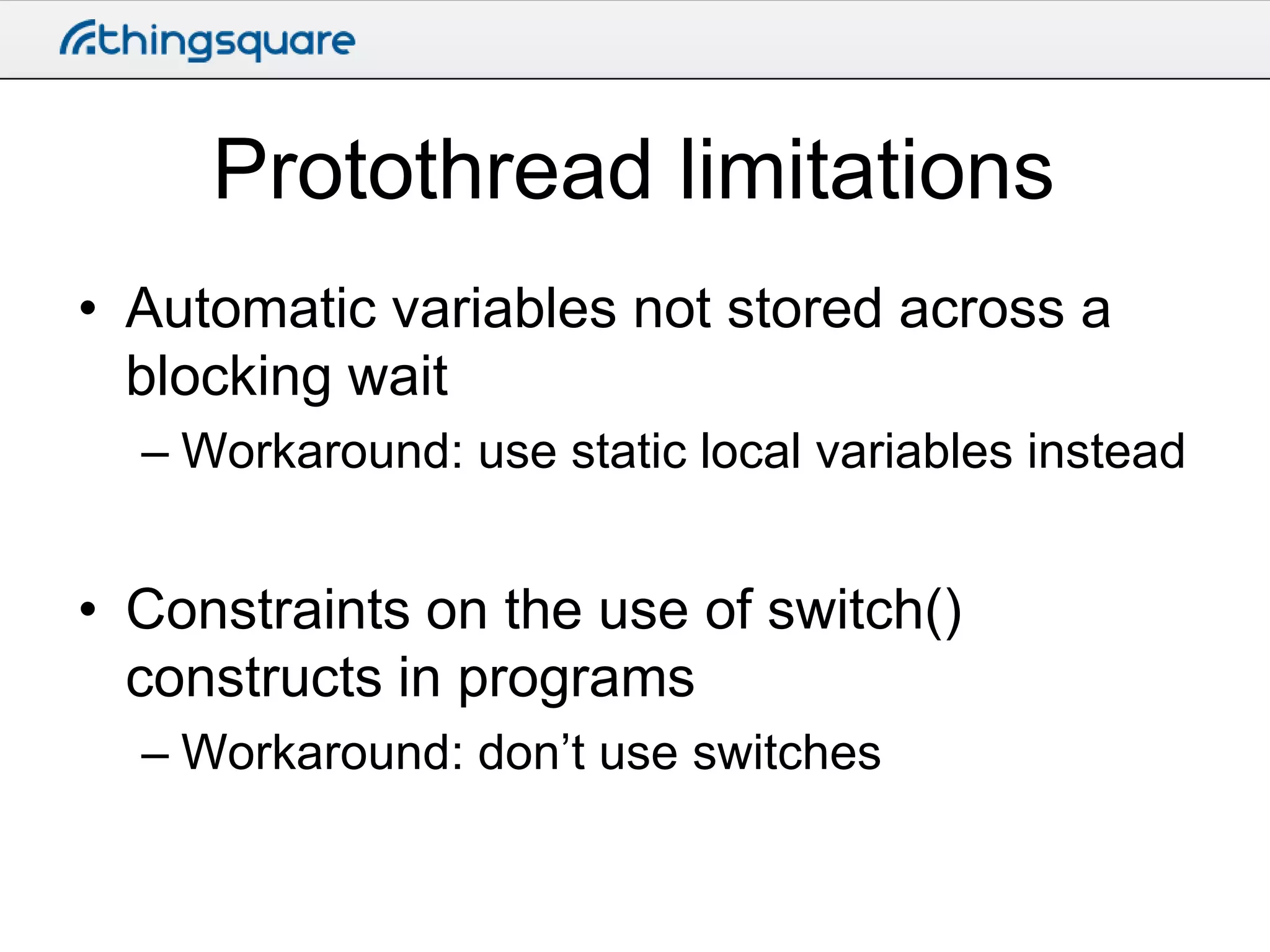 thingsquare

Protothread limitations

• Automatic variables not stored across a blocking wait
– Workaround: use static local variables instead

• Constraints on the use of switch() constructs in programs
– Workaround: don’t use switches